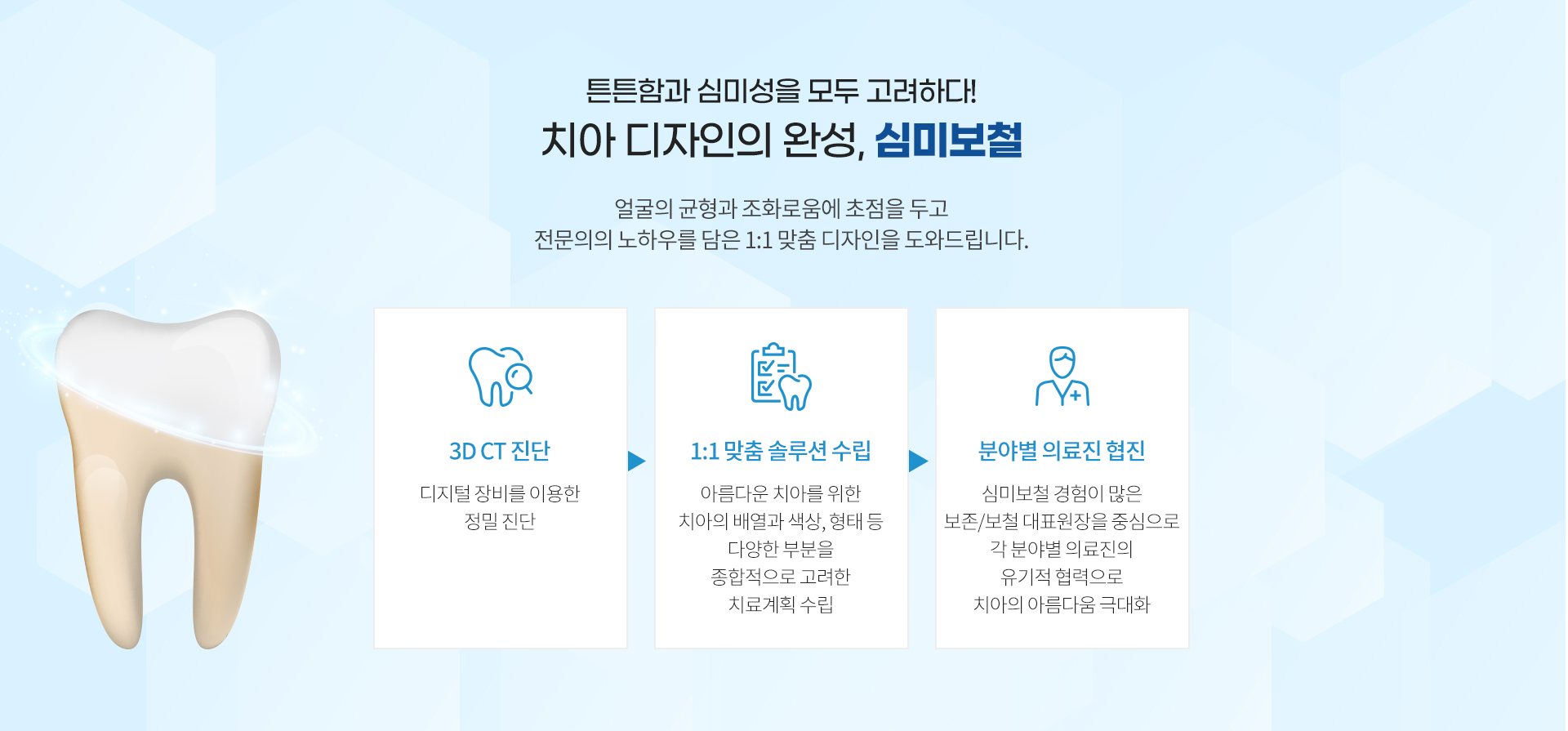 튼튼함과 심미성을 모두 고려하다!
치아 디자인의 완성, 심미보철

얼굴의 균형과 조화로움에 초점을 두고
전문의의 노하우를 담은 1:1 맞춤 디자인을 도와드립니다.

3D CT 진단

디지털 장비를 이용한
정밀 진단

1:1 맞춤 솔루션 수립

아름다운 치아를 위한
치아의 배열과 색상, 형태 등
다양한 부분을
종합적으로 고려한
치료계획 수립

분야별 의료진 협진

심미보철 경험이 많은
보존/보철 대표원장을 중심으로
각 분야별 의료진의
유기적 협력으로
치아의 아름다움 극대화